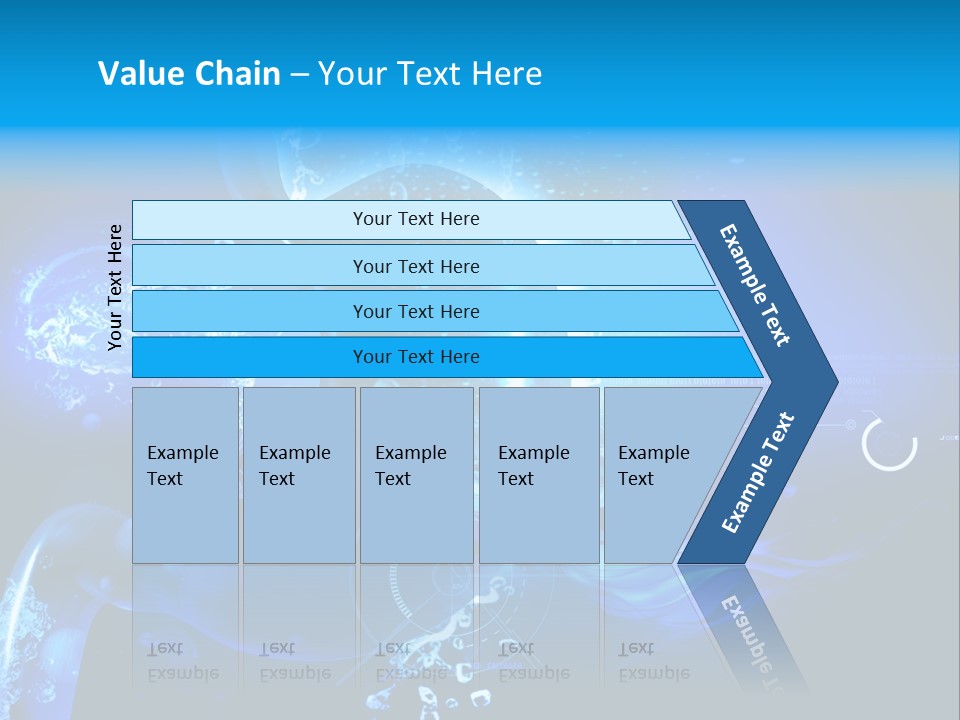 Value Chain – Your Text Here

Your Text Here

Your Text Here

Your Text Here

Your Text Here

Your Text Here

Example Text

Example Text

Example Text

Example Text

Example Text

Example Text

Example Text